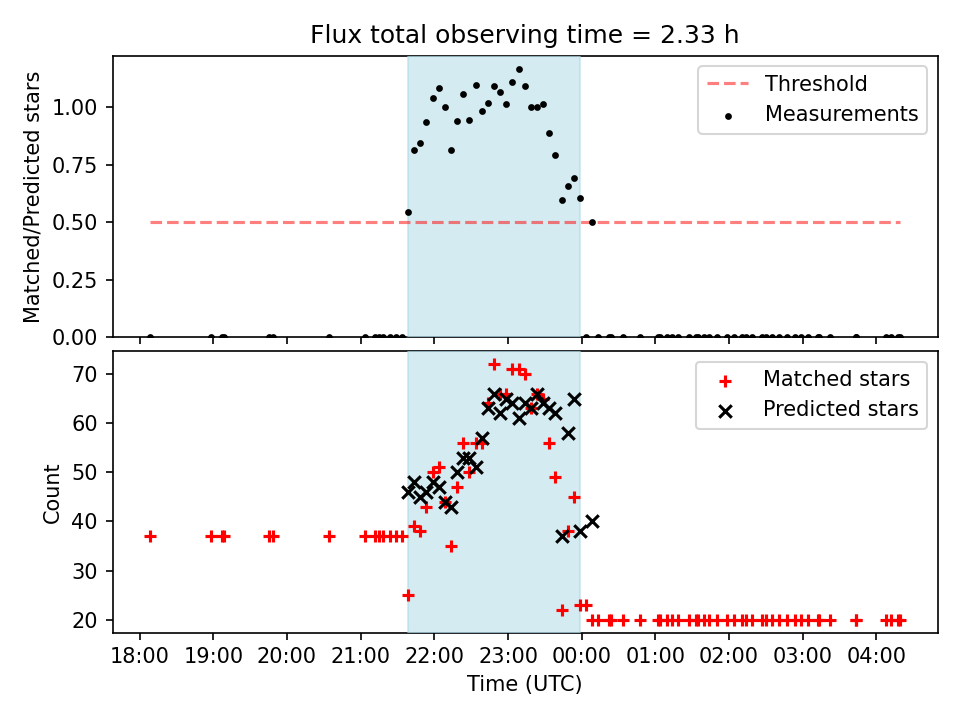 Flux total observing time = 2.33 h

Matched/Predicted stars
1.00
0.75
0.50
0.25
0.00

Threshold
Measurements

Count
70
60
50
40
30
20

Matched stars
Predicted stars

18:00 19:00 20:00 21:00 22:00 23:00 00:00 01:00 02:00 03:00 04:00
Time (UTC)